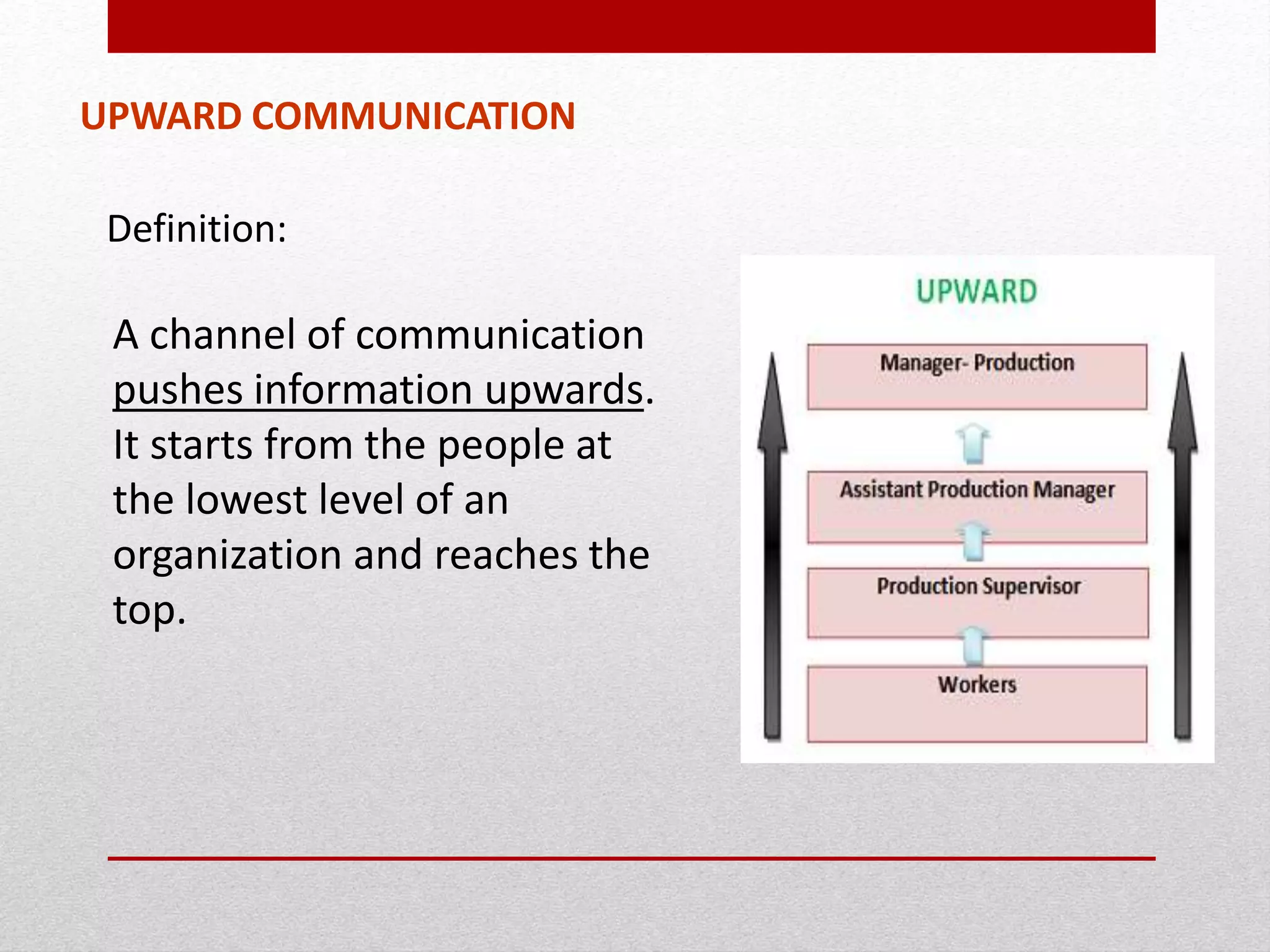 UPWARD COMMUNICATION

Definition:

A channel of communication pushes information upwards. It starts from the people at the lowest level of an organization and reaches the top.

UPWARD

Manager- Production

Assistant Production Manager

Production Supervisor

Workers